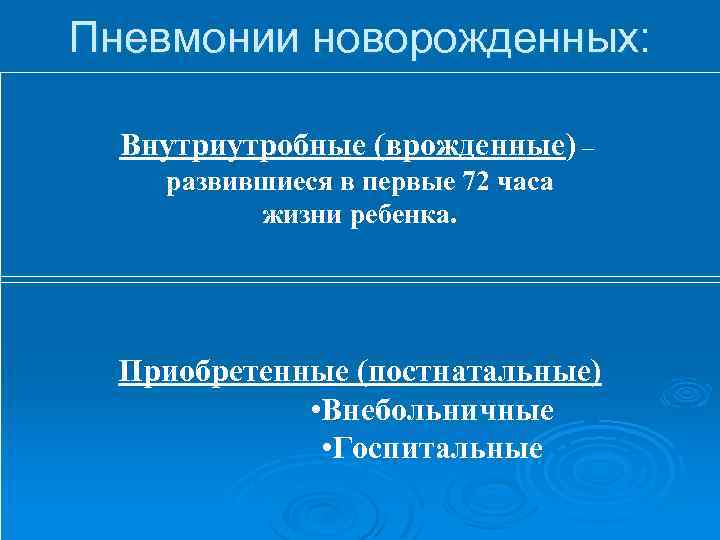 Пневмонии новорожденных:

Внутриутробные (врожденные) – развившиеся в первые 72 часа жизни ребенка.

Приобретенные (постнатальные)
•Внебольничные
•Госпитальные